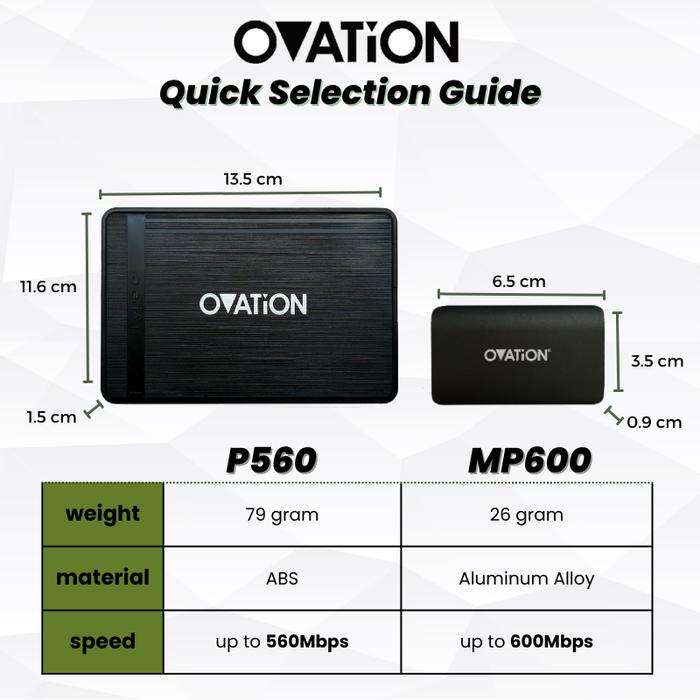 OVATiON
Quick Selection Guide

13.5 cm

11.6 cm

OVATiON

1.5 cm

6.5 cm

OVATiON

3.5 cm

0.9 cm

|  | P560 | MP600 |
|---|---|---|
| weight | 79 gram | 26 gram |
| material | ABS | Aluminum Alloy |
| speed | up to **560Mbps** | up to **600Mbps** |